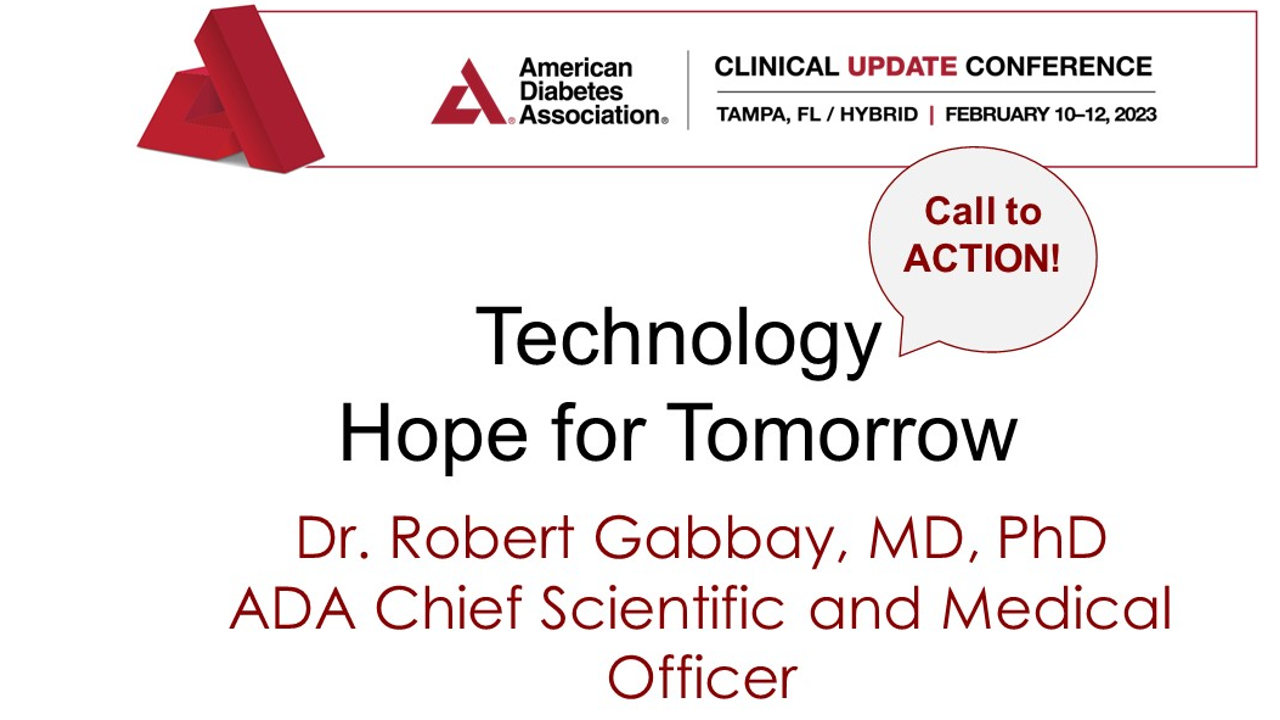 American Diabetes Association®

CLINICAL UPDATE CONFERENCE

TAMPA, FL / HYBRID | FEBRUARY 10–12, 2023

Call to ACTION!

Technology
Hope for Tomorrow

Dr. Robert Gabbay, MD, PhD
ADA Chief Scientific and Medical Officer